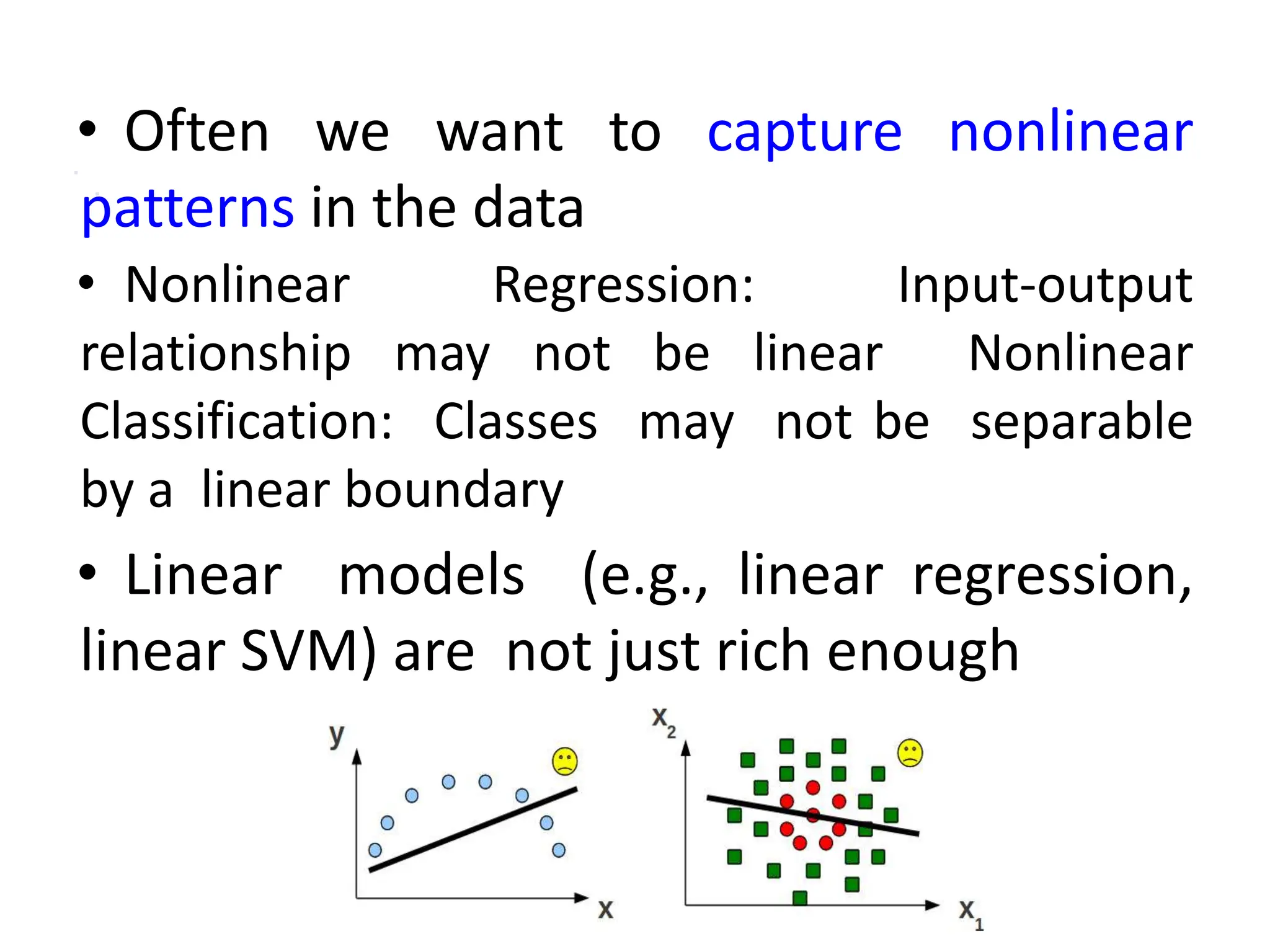 • Often we want to capture nonlinear patterns in the data

• Nonlinear Regression: Input-output relationship may not be linear Nonlinear Classification: Classes may not be separable by a linear boundary

• Linear models (e.g., linear regression, linear SVM) are not just rich enough

y

x

$x_2$

$x_1$